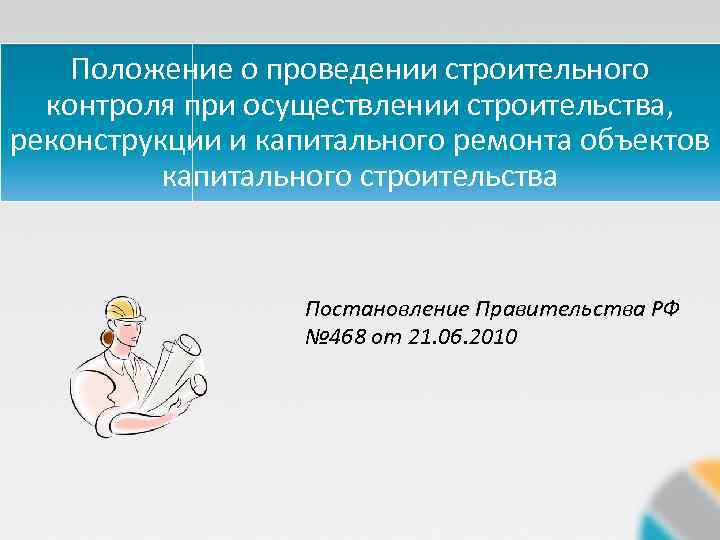 Положение о проведении строительного контроля при осуществлении строительства, реконструкции и капитального ремонта объектов капитального строительства

Постановление Правительства РФ №468 от 21.06.2010